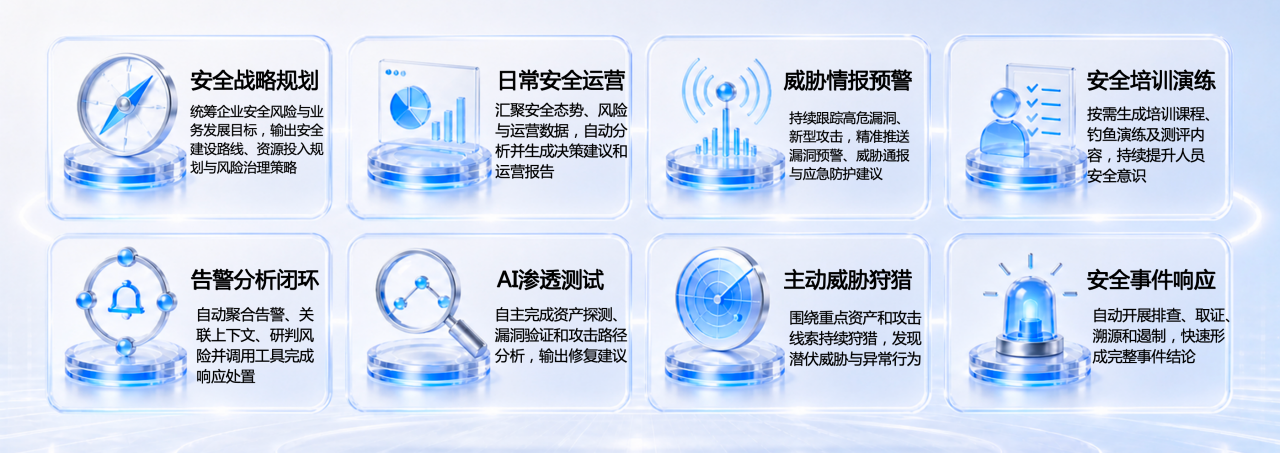 安全战略规划

统筹企业安全风险与业务发展目标，输出安全建设路线、资源投入规划与风险治理策略

日常安全运营

汇聚安全态势、风险与运营数据，自动分析并生成决策建议和运营报告

威胁情报预警

持续跟踪高危漏洞、新型攻击，精准推送漏洞预警、威胁通报与应急防护建议

安全培训演练

按需生成培训课程、钓鱼演练及测评内容，持续提升人员安全意识

告警分析闭环

自动聚合告警、关联上下文、研判风险并调用工具完成响应处置

AI渗透测试

自主完成资产探测、漏洞验证和攻击路径分析，输出修复建议

主动威胁狩猎

围绕重点资产和攻击线索持续狩猎，发现潜伏威胁与异常行为

安全事件响应

自动开展排查、取证、溯源和遏制，快速形成完整事件结论